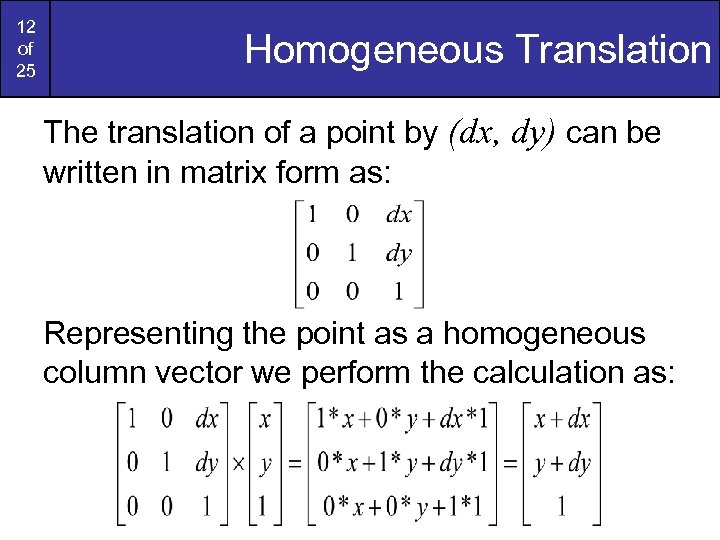 12
of
25

Homogeneous Translation

The translation of a point by $(dx, dy)$ can be written in matrix form as:

$\begin{bmatrix} 1 & 0 & dx \\ 0 & 1 & dy \\ 0 & 0 & 1 \end{bmatrix}$

Representing the point as a homogeneous column vector we perform the calculation as:

$\begin{bmatrix} 1 & 0 & dx \\ 0 & 1 & dy \\ 0 & 0 & 1 \end{bmatrix} \times \begin{bmatrix} x \\ y \\ 1 \end{bmatrix} = \begin{bmatrix} 1*x+0*y+dx*1 \\ 0*x+1*y+dy*1 \\ 0*x+0*y+1*1 \end{bmatrix} = \begin{bmatrix} x+dx \\ y+dy \\ 1 \end{bmatrix}$